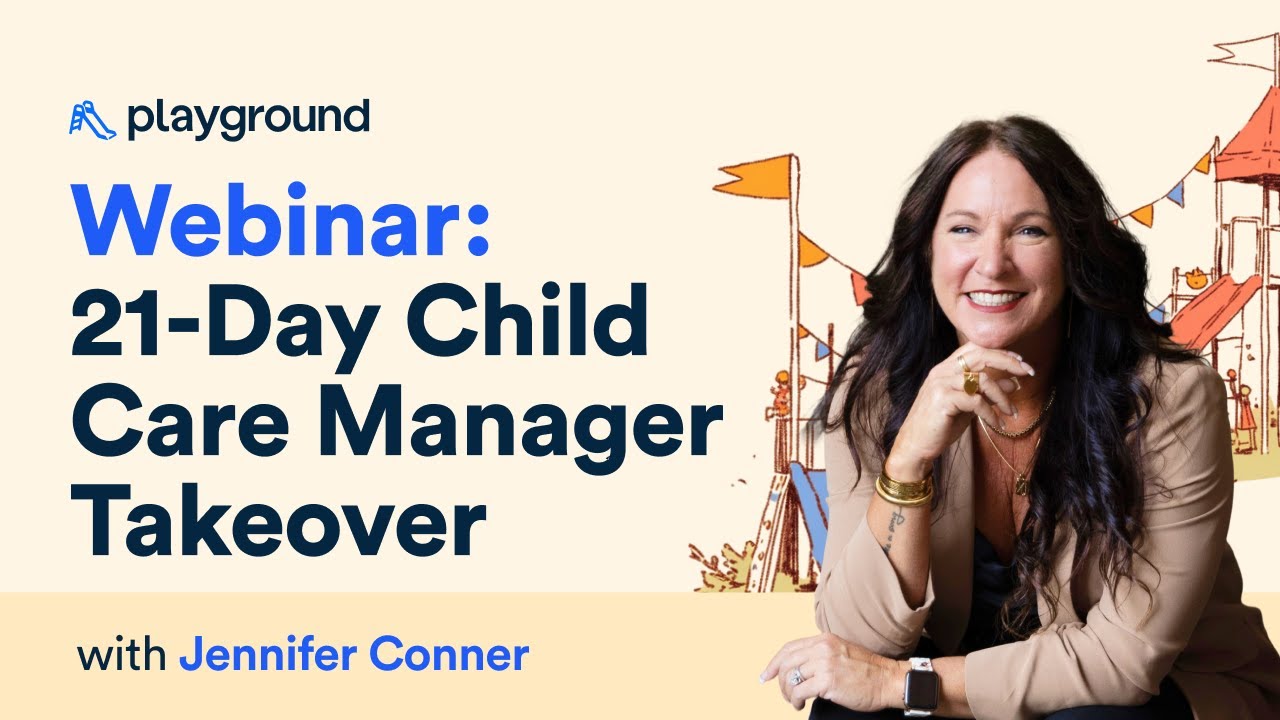 playground

Webinar:
21-Day Child Care Manager Takeover

with Jennifer Conner